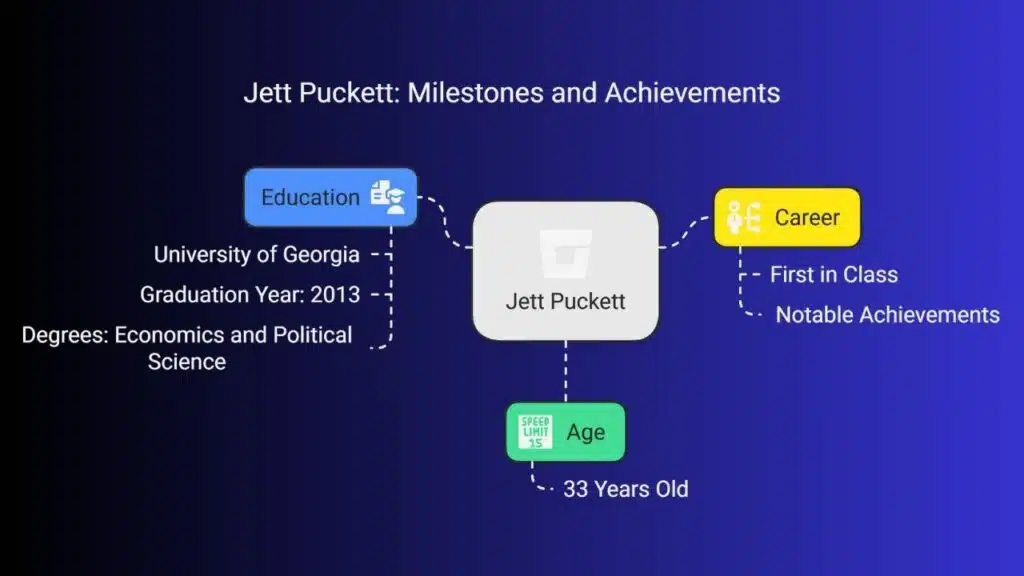 Jett Puckett: Milestones and Achievements

Education

University of Georgia

Graduation Year: 2013

Degrees: Economics and Political Science

Jett Puckett

Career

First in Class

Notable Achievements

SPEED LIMIT 15

Age

33 Years Old